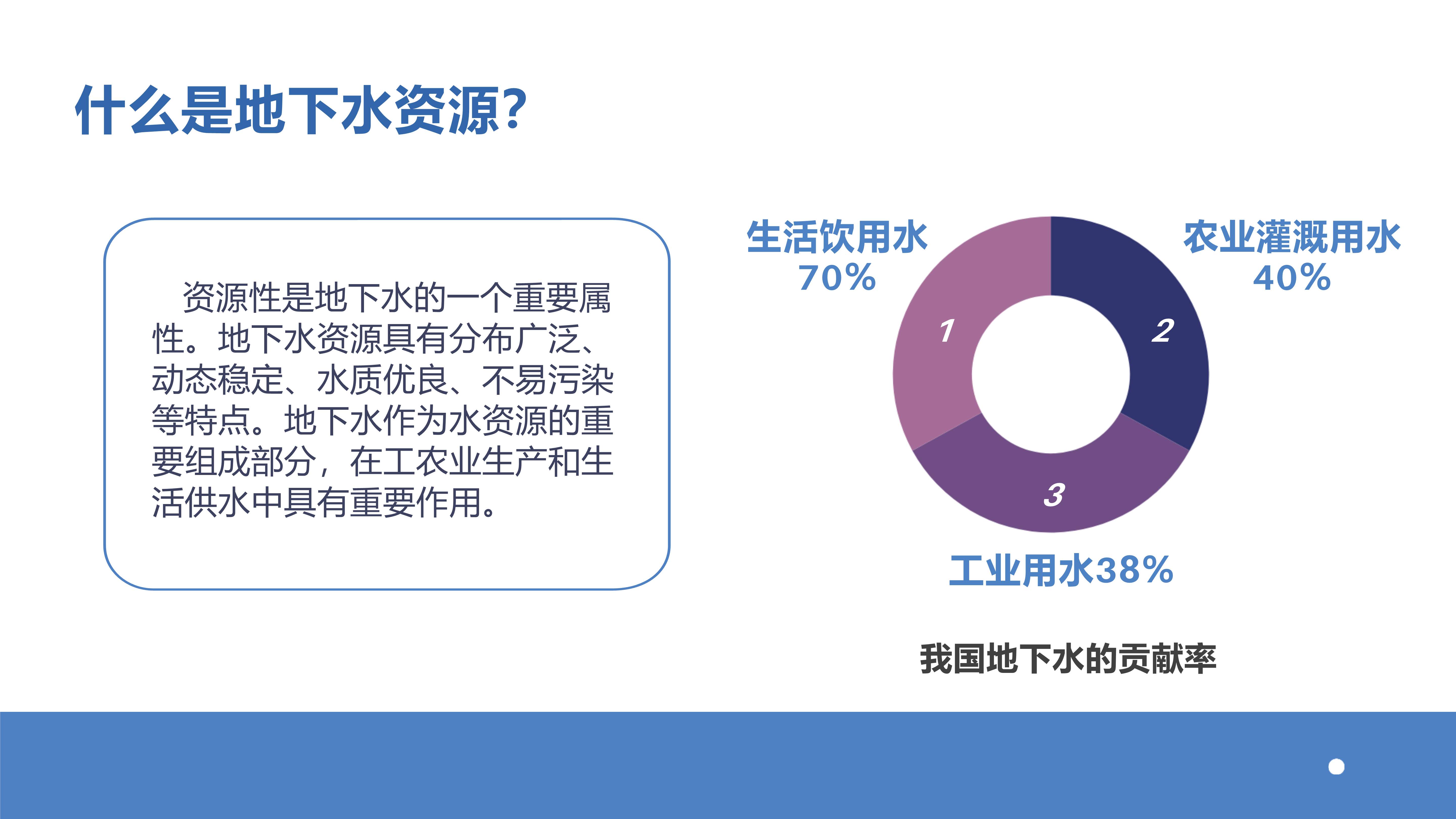 什么是地下水资源?

资源性是地下水的一个重要属性。地下水资源具有分布广泛、动态稳定、水质优良、不易污染等特点。地下水作为水资源的重要组成部分，在工农业生产和生活供水中具有重要作用。

生活饮用水
70%

农业灌溉用水
40%

1

2

3

工业用水38%

我国地下水的贡献率